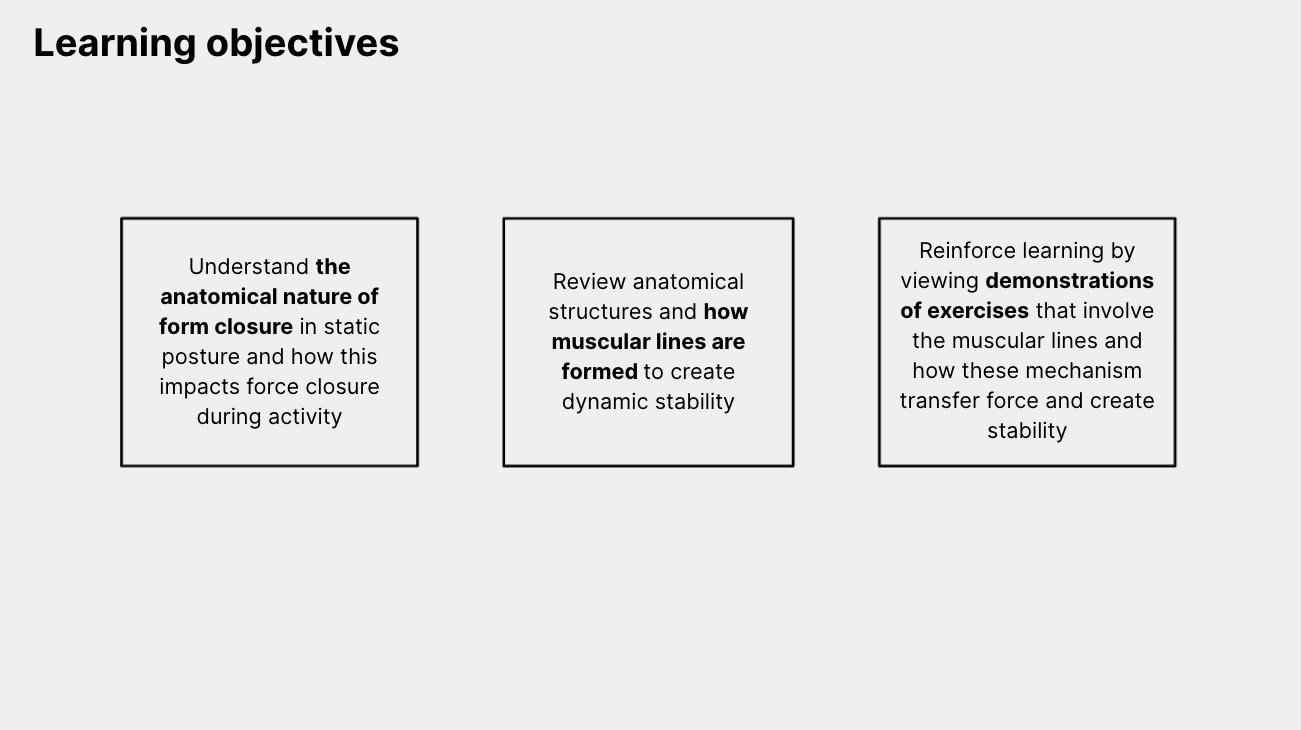 Learning objectives

Understand the anatomical nature of form closure in static posture and how this impacts force closure during activity

Review anatomical structures and how muscular lines are formed to create dynamic stability

Reinforce learning by viewing demonstrations of exercises that involve the muscular lines and how these mechanism transfer force and create stability